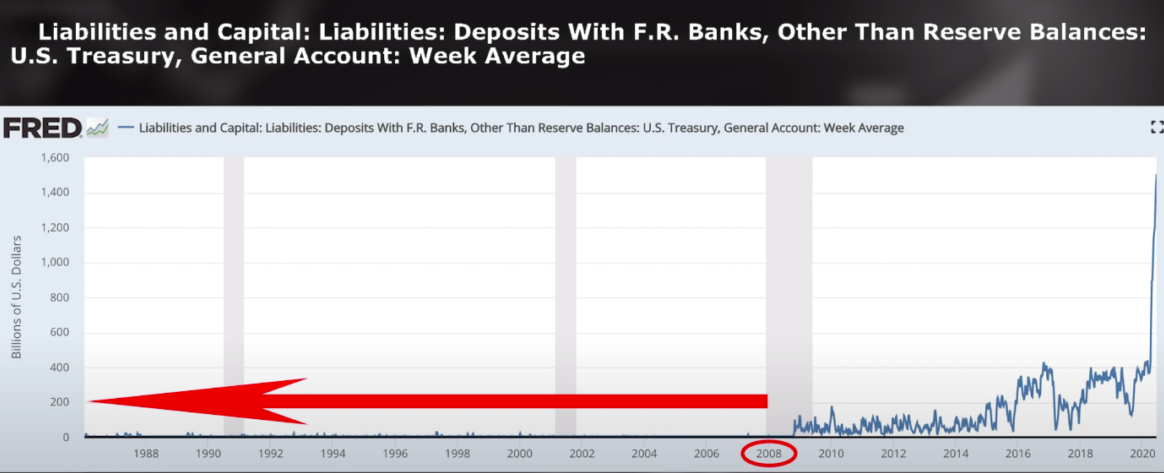 Liabilities and Capital: Liabilities: Deposits With F.R. Banks, Other Than Reserve Balances: U.S. Treasury, General Account: Week Average

FRED — Liabilities and Capital: Liabilities: Deposits With F.R. Banks, Other Than Reserve Balances: U.S. Treasury, General Account: Week Average

Billions of U.S. Dollars

1,600
1,400
1,200
1,000
800
600
400
200
0

1988
1990
1992
1994
1996
1998
2000
2002
2004
2006
2008
2010
2012
2014
2016
2018
2020